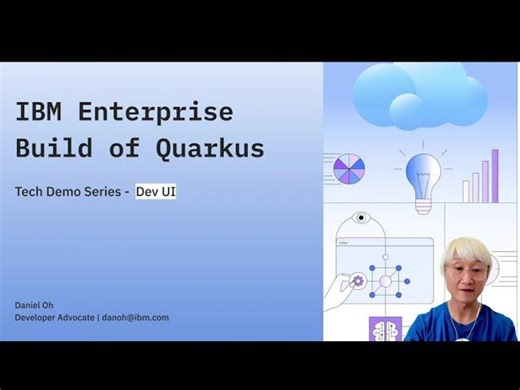 IBM Enterprise Build of Quarkus

Tech Demo Series - Dev UI

Daniel Oh
Developer Advocate | danoh@ibm.com